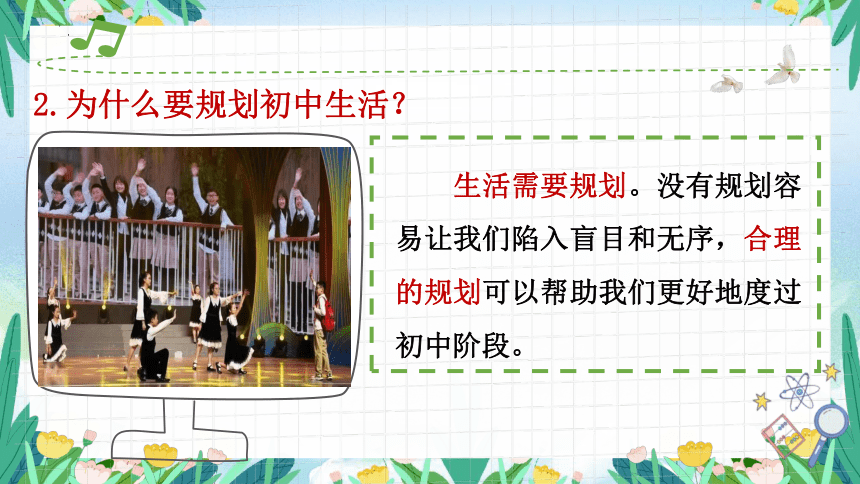 2.为什么要规划初中生活？

生活需要规划。没有规划容易让我们陷入盲目和无序，合理的规划可以帮助我们更好地度过初中阶段。